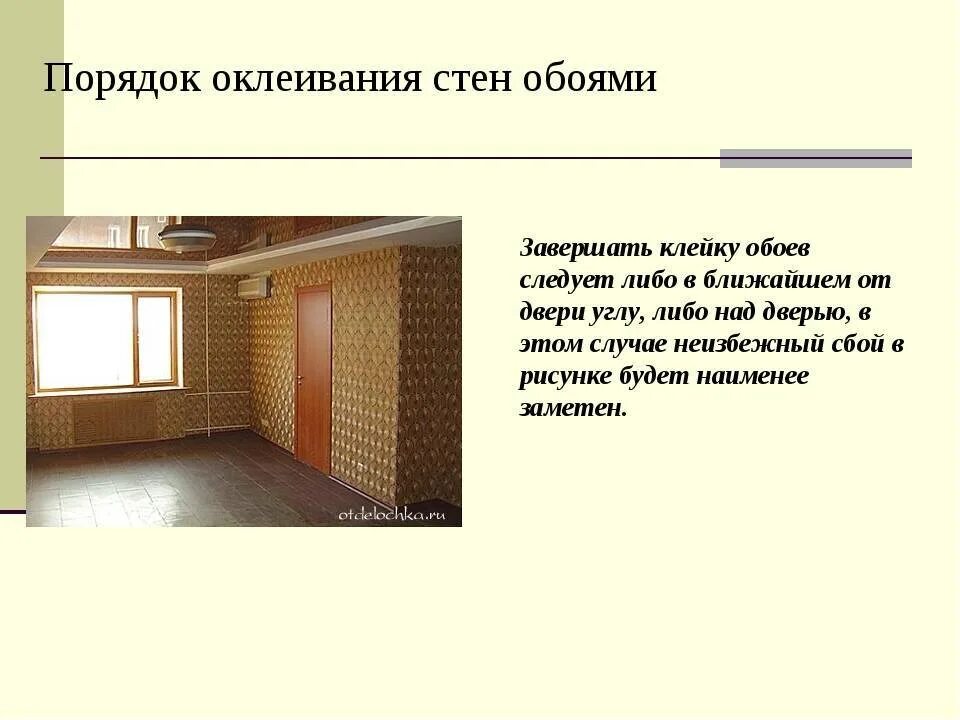 Порядок оклеивания стен обоями

otdelochka.ru

Завершать клейку обоев следует либо в ближайшем от двери углу, либо над дверью, в этом случае неизбежный сбой в рисунке будет наименее заметен.